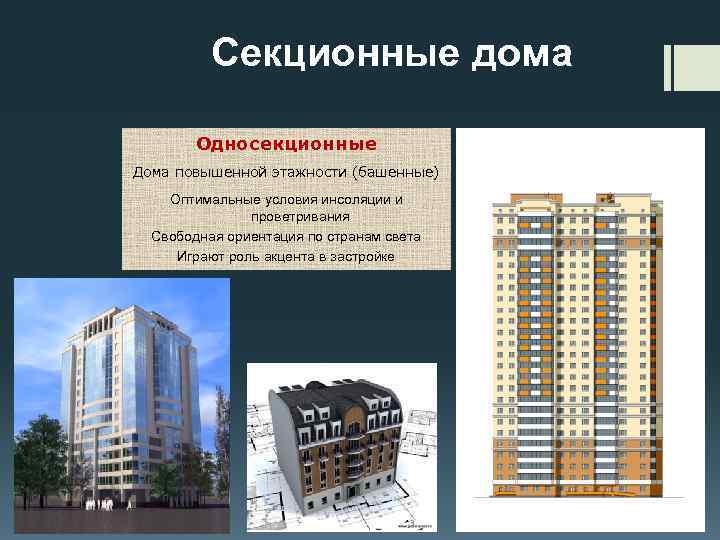 Секционные дома

Односекционные

Дома повышенной этажности (башенные)

Оптимальные условия инсоляции и проветривания

Свободная ориентация по странам света

Играют роль акцента в застройке